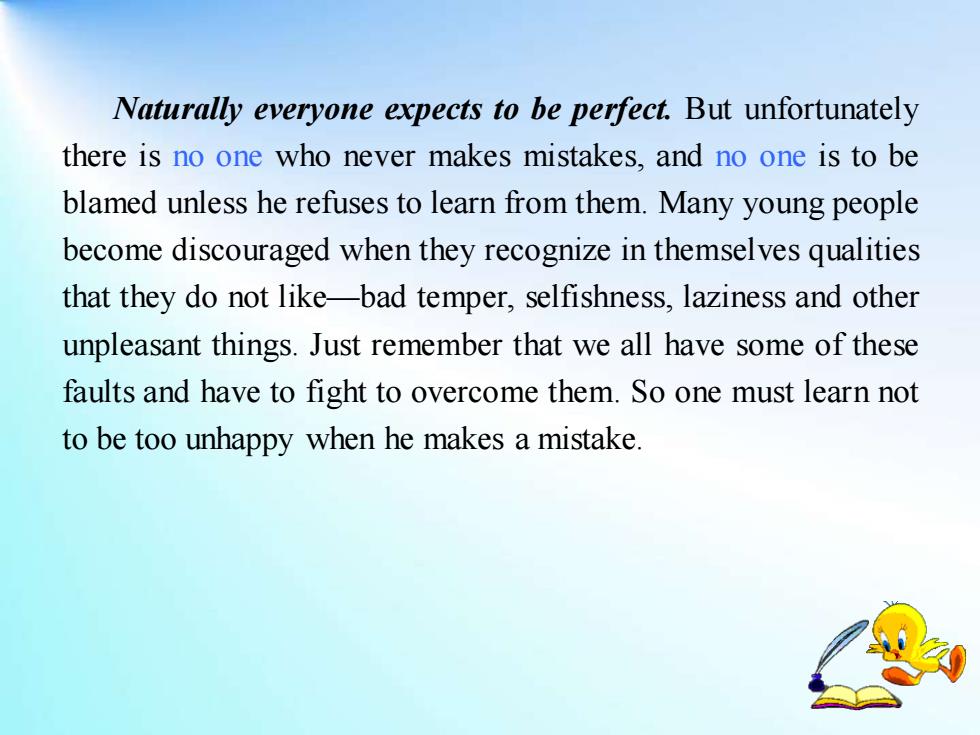 Naturally everyone expects to be perfect. But unfortunately there is no one who never makes mistakes, and no one is to be blamed unless he refuses to learn from them. Many young people become discouraged when they recognize in themselves qualities that they do not like—bad temper, selfishness, laziness and other unpleasant things. Just remember that we all have some of these faults and have to fight to overcome them. So one must learn not to be too unhappy when he makes a mistake.